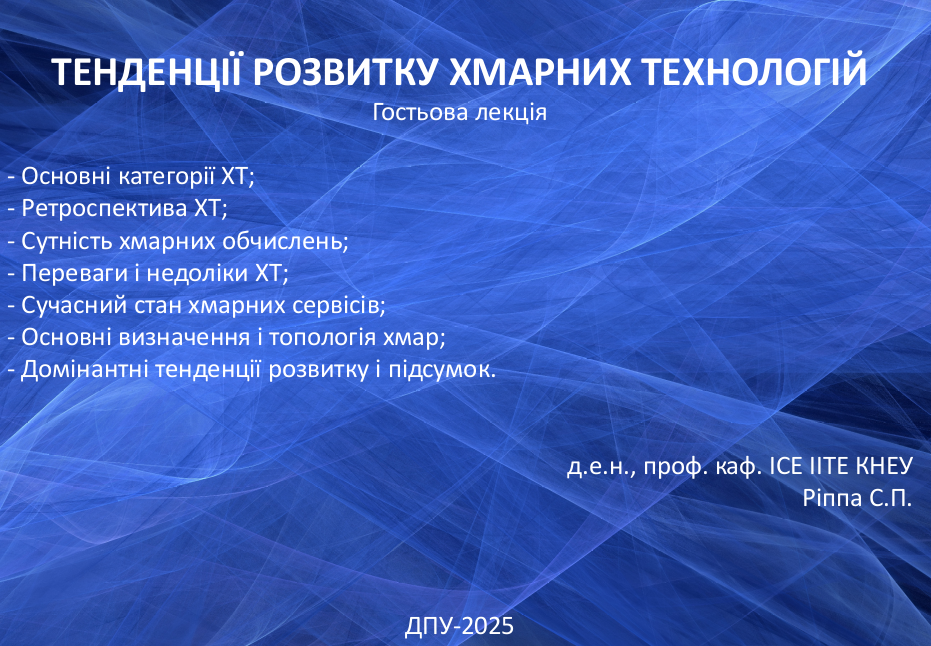 ТЕНДЕНЦІЇ РОЗВИТКУ ХМАРНИХ ТЕХНОЛОГІЙ
Гостьова лекція

- Основні категорії ХТ;
- Ретроспектива ХТ;
- Сутність хмарних обчислень;
- Переваги і недоліки ХТ;
- Сучасний стан хмарних сервісів;
- Основні визначення і топологія хмар;
- Домінантні тенденції розвитку і підсумок.

д.е.н., проф. каф. ІСЕ ІІТЕ КНЕУ
Ріппа С.П.

ДПУ-2025